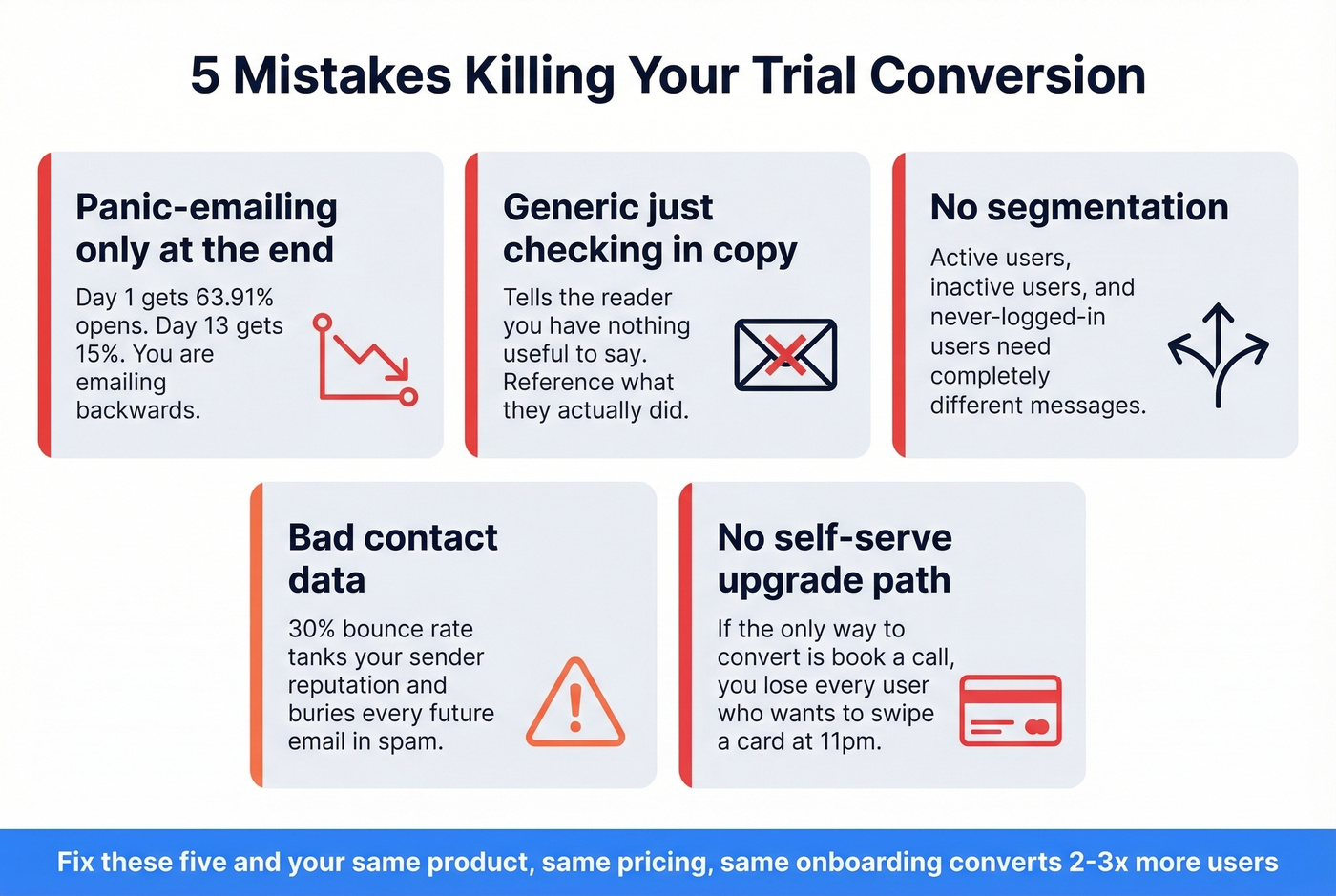 5 Mistakes Killing Your Trial Conversion

Panic-emailing only at the end

Day 1 gets 63.91% opens. Day 13 gets 15%. You are emailing backwards.

Generic just checking in copy

Tells the reader you have nothing useful to say. Reference what they actually did.

No segmentation

Active users, inactive users, and never-logged-in users need completely different messages.

Bad contact data

30% bounce rate tanks your sender reputation and buries every future email in spam.

No self-serve upgrade path

If the only way to convert is book a call, you lose every user who wants to swipe a card at 11pm.

Fix these five and your same product, same pricing, same onboarding converts 2-3x more users